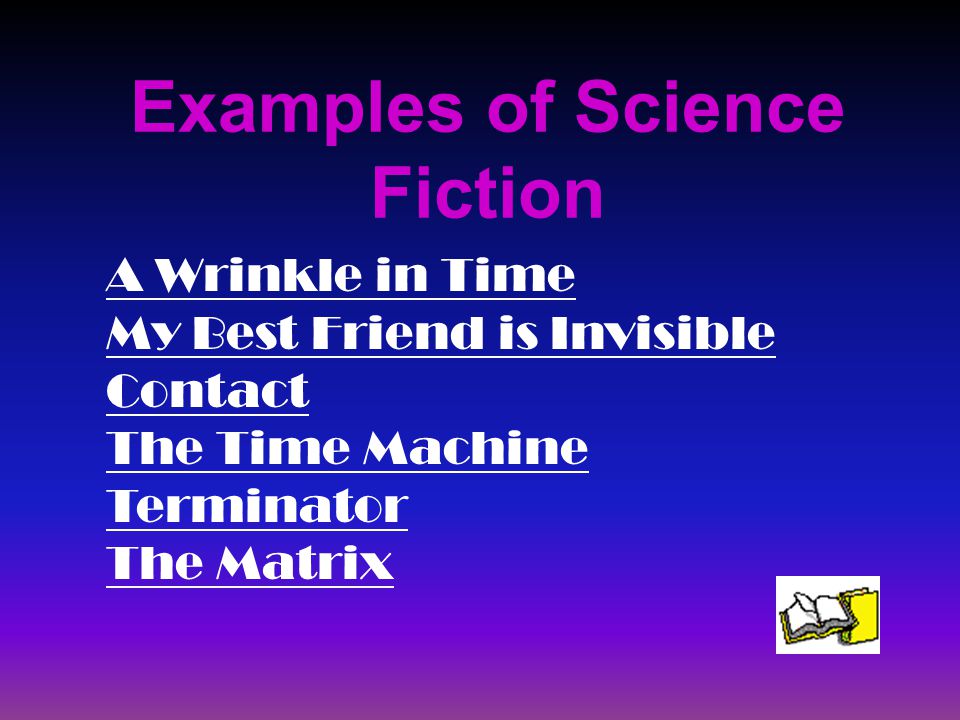 Examples of Science Fiction

A Wrinkle in Time
My Best Friend is Invisible
Contact
The Time Machine
Terminator
The Matrix